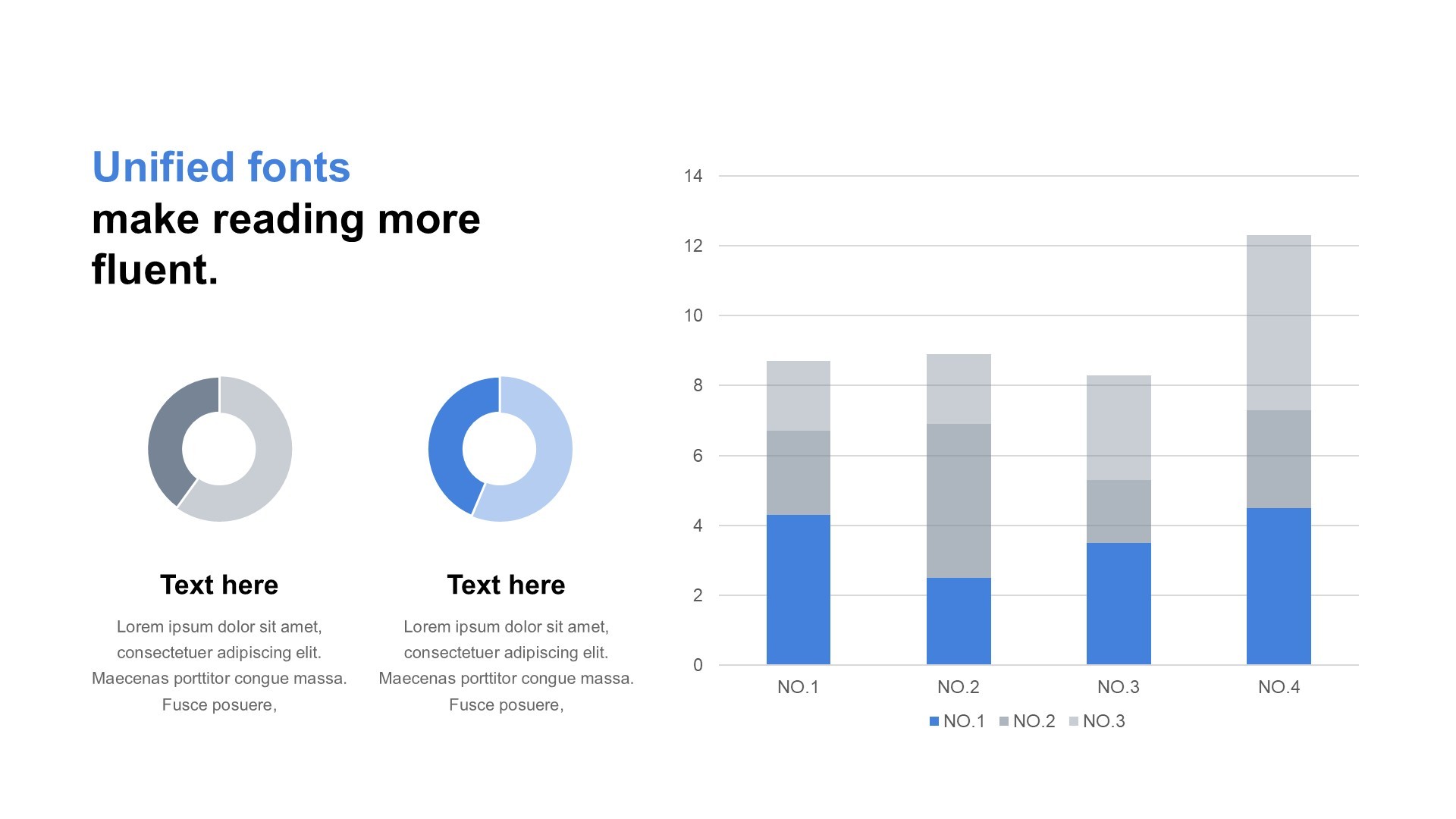 Unified fonts
make reading more fluent.

Text here

Lorem ipsum dolor sit amet, consectetuer adipiscing elit. Maecenas porttitor congue massa. Fusce posuere,

Text here

Lorem ipsum dolor sit amet, consectetuer adipiscing elit. Maecenas porttitor congue massa. Fusce posuere,

14
12
10
8
6
4
2
0

NO.1 NO.2 NO.3 NO.4

NO.1 NO.2 NO.3